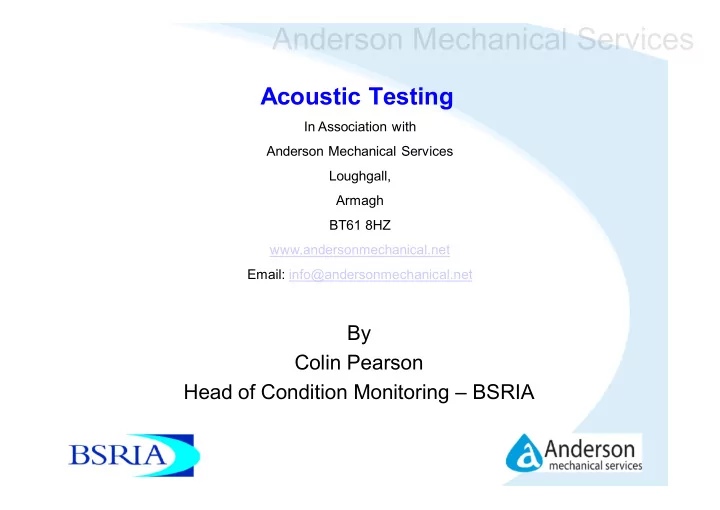 Anderson Mechanical Services

Acoustic Testing

In Association with

Anderson Mechanical Services

Loughgall,

Armagh

BT61 8HZ

www.andersonmechanical.net

Email: info@andersonmechanical.net

By

Colin Pearson

Head of Condition Monitoring – BSRIA

BSRIA

a Anderson mechanical services